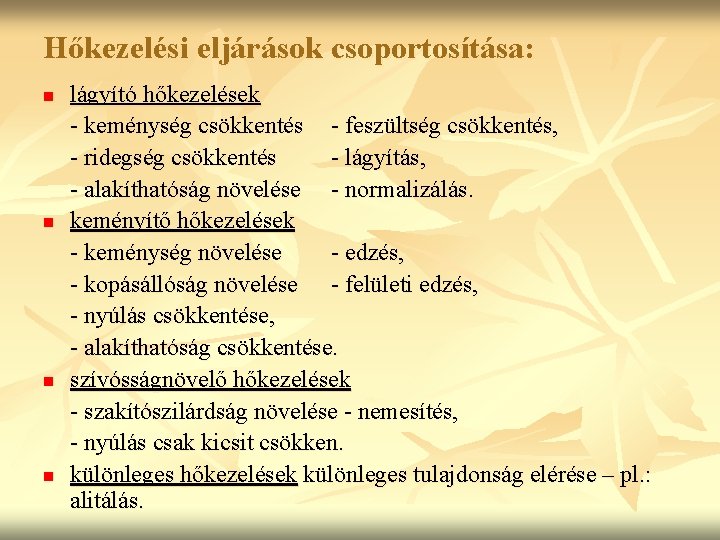 Hőkezelési eljárások csoportosítása:

lágyító hőkezelések
- keménység csökkentés - feszültség csökkentés,
- ridegség csökkentés - lágyítás,
- alakíthatóság növelése - normalizálás.

keményítő hőkezelések
- keménység növelése - edzés,
- kopásállóság növelése - felületi edzés,
- nyúlás csökkentése,
- alakíthatóság csökkentése.

szívósságnövelő hőkezelések
- szakítószilárdság növelése - nemesítés,
- nyúlás csak kicsit csökken.

különleges hőkezelések különleges tulajdonság elérése – pl.: alitálás.